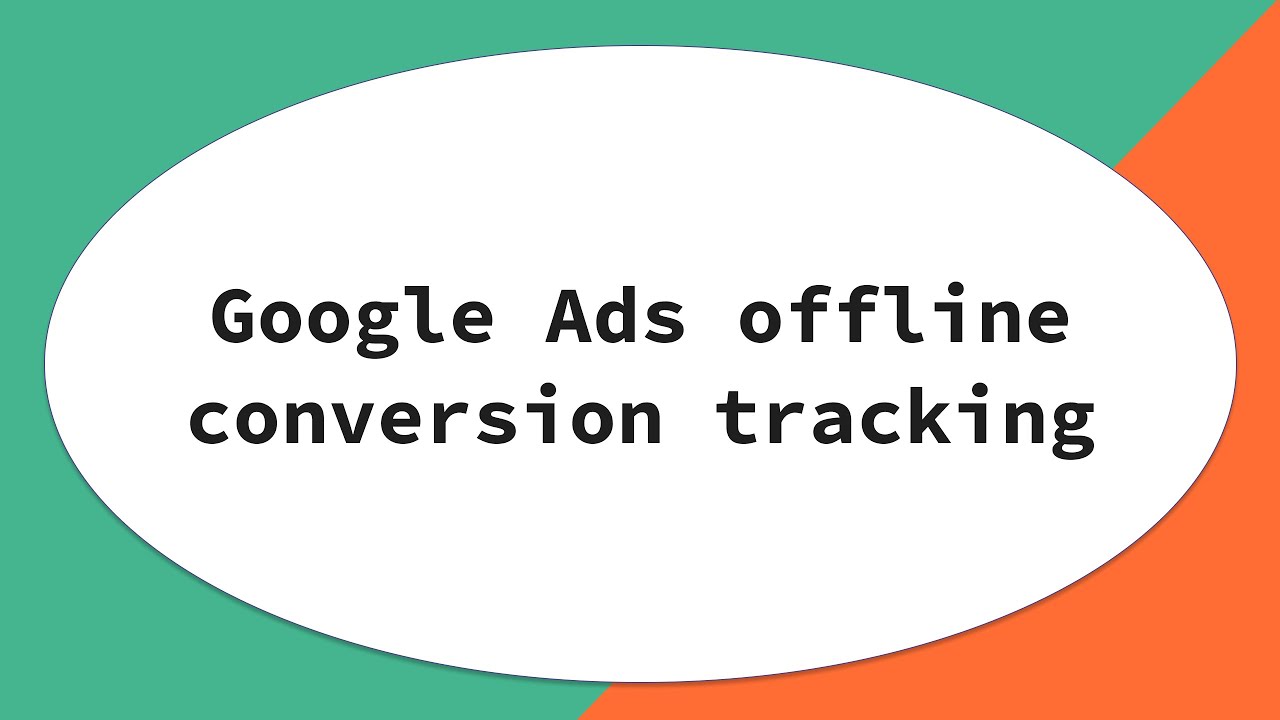 Google Ads offline conversion tracking